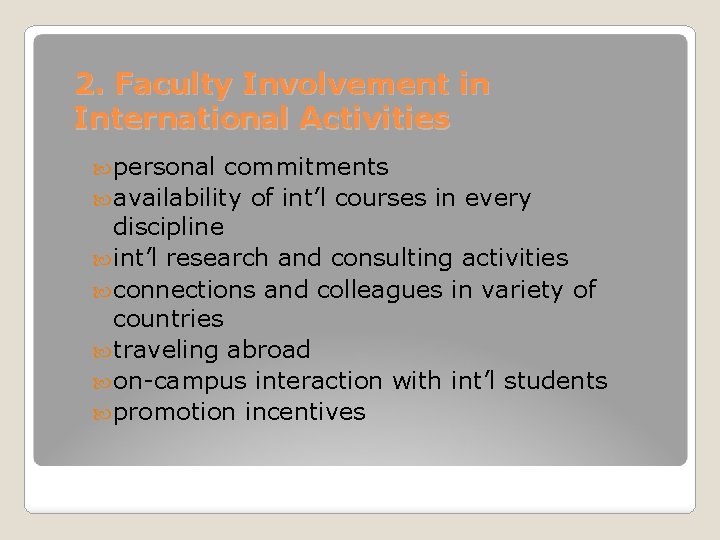 2. Faculty Involvement in International Activities

personal commitments
availability of int’l courses in every discipline
int’l research and consulting activities
connections and colleagues in variety of countries
traveling abroad
on-campus interaction with int’l students
promotion incentives